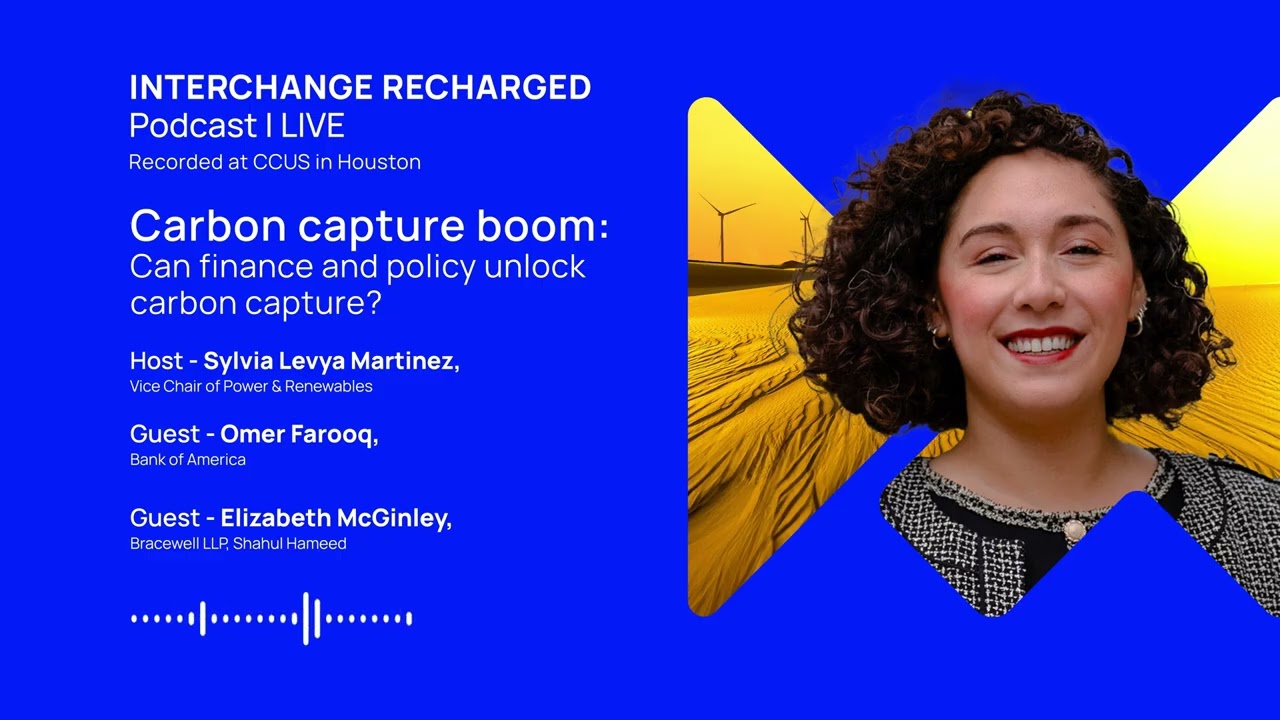 INTERCHANGE RECHARGED
Podcast I LIVE
Recorded at CCUS in Houston

Carbon capture boom:
Can finance and policy unlock carbon capture?

Host - Sylvia Levya Martinez,
Vice Chair of Power & Renewables

Guest - Omer Farooq,
Bank of America

Guest - Elizabeth McGinley,
Bracewell LLP, Shahul Hameed